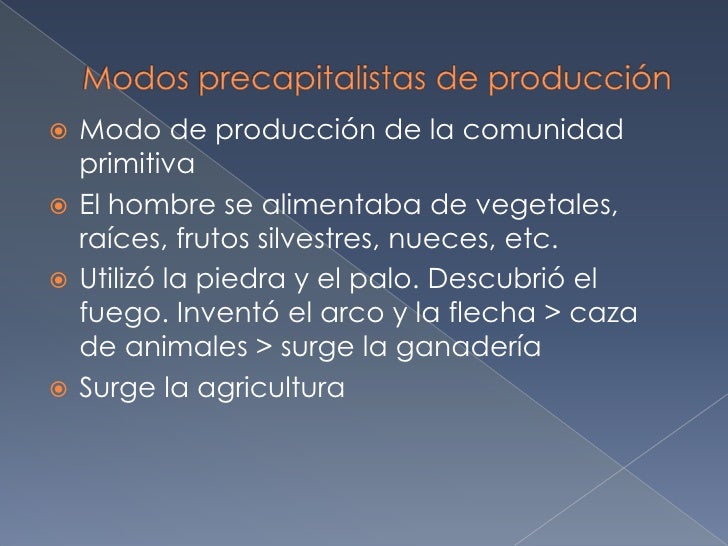 Modos precapitalistas de producción

Modo de producción de la comunidad primitiva

El hombre se alimentaba de vegetales, raíces, frutos silvestres, nueces, etc.

Utilizó la piedra y el palo. Descubrió el fuego. Inventó el arco y la flecha > caza de animales > surge la ganadería

Surge la agricultura